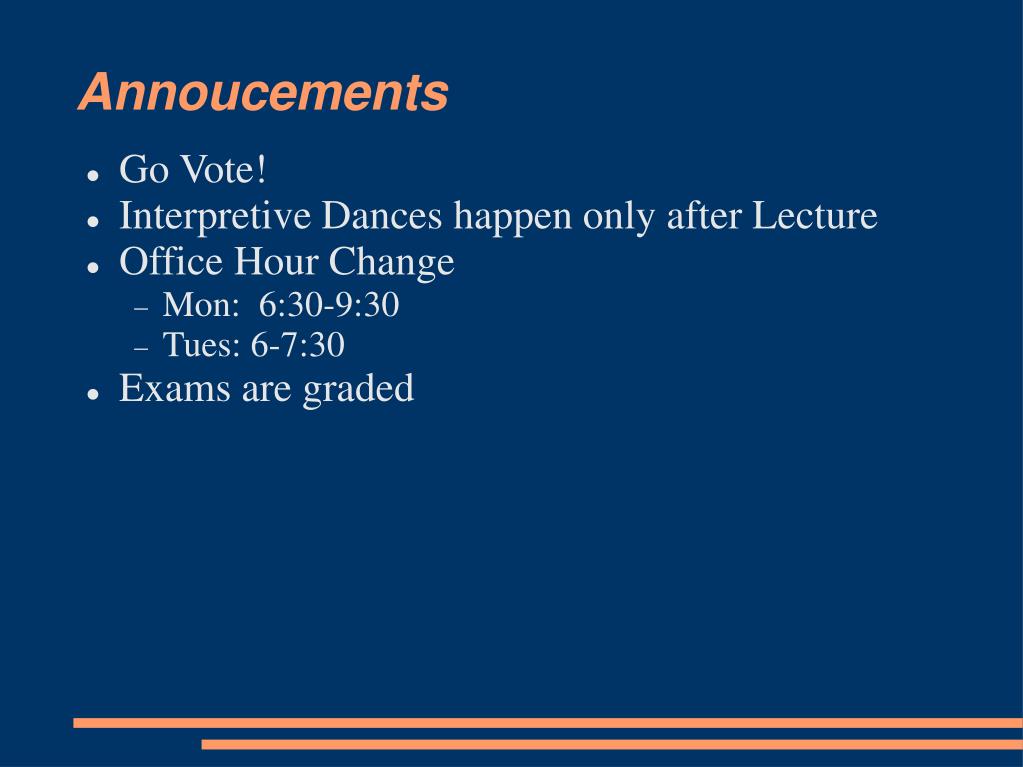 Annoucements

- Go Vote!
- Interpretive Dances happen only after Lecture
- Office Hour Change
  - Mon: 6:30-9:30
  - Tues: 6-7:30
- Exams are graded